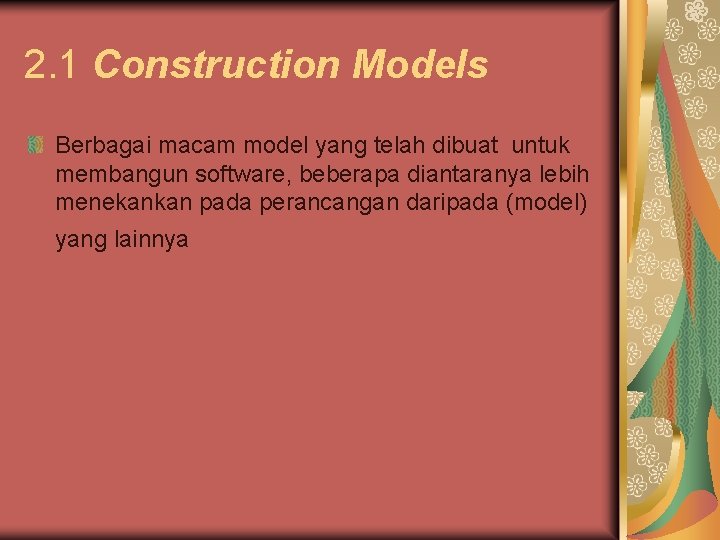 2.1 Construction Models

Berbagai macam model yang telah dibuat untuk membangun software, beberapa diantaranya lebih menekankan pada perancangan daripada (model) yang lainnya